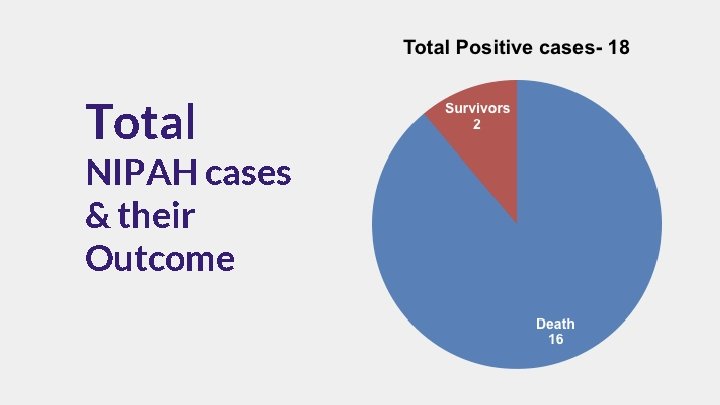 Total
NIPAH cases
& their
Outcome

Total Positive cases- 18

Survivors
2

Death
16